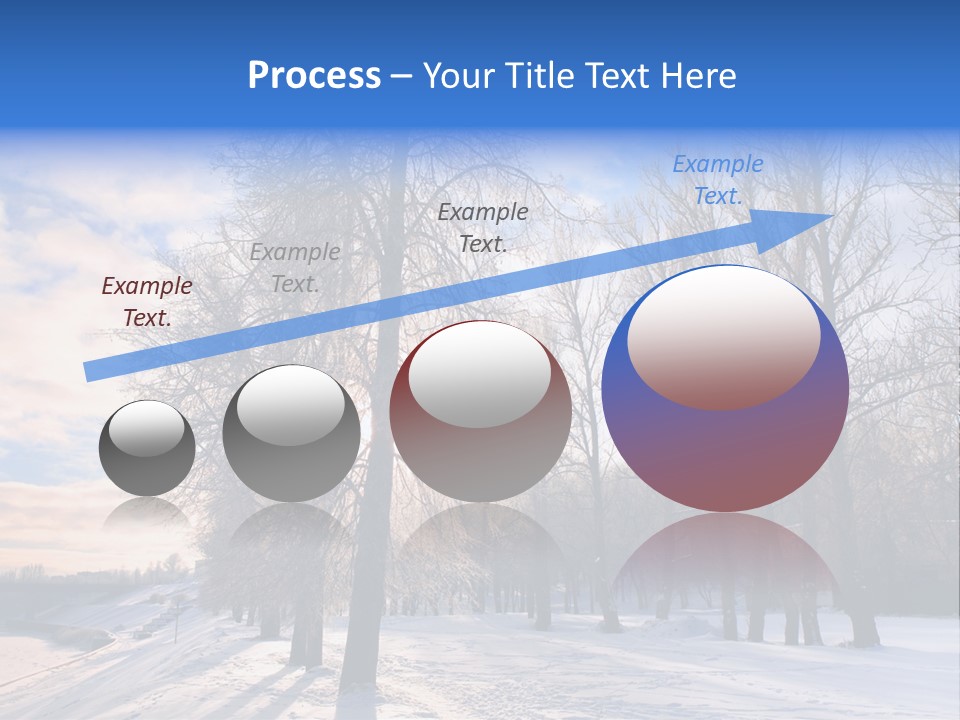 Process – Your Title Text Here

Example Text.

Example Text.

Example Text.

Example Text.